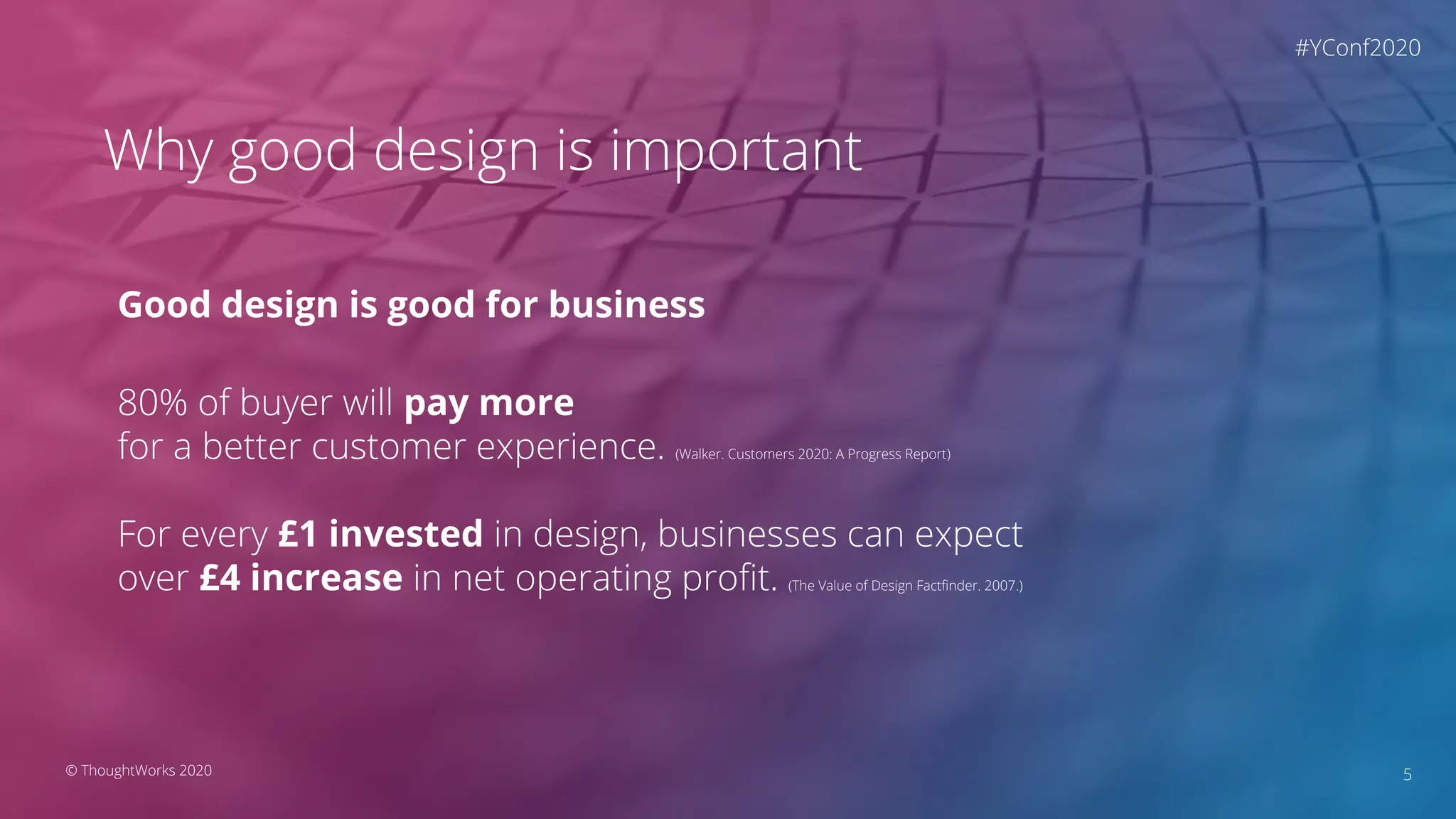 #YConf2020

Why good design is important

Good design is good for business

80% of buyer will pay more
for a better customer experience. (Walker. Customers 2020: A Progress Report)

For every £1 invested in design, businesses can expect over £4 increase in net operating profit. (The Value of Design Factfinder. 2007.)

© ThoughtWorks 2020

5